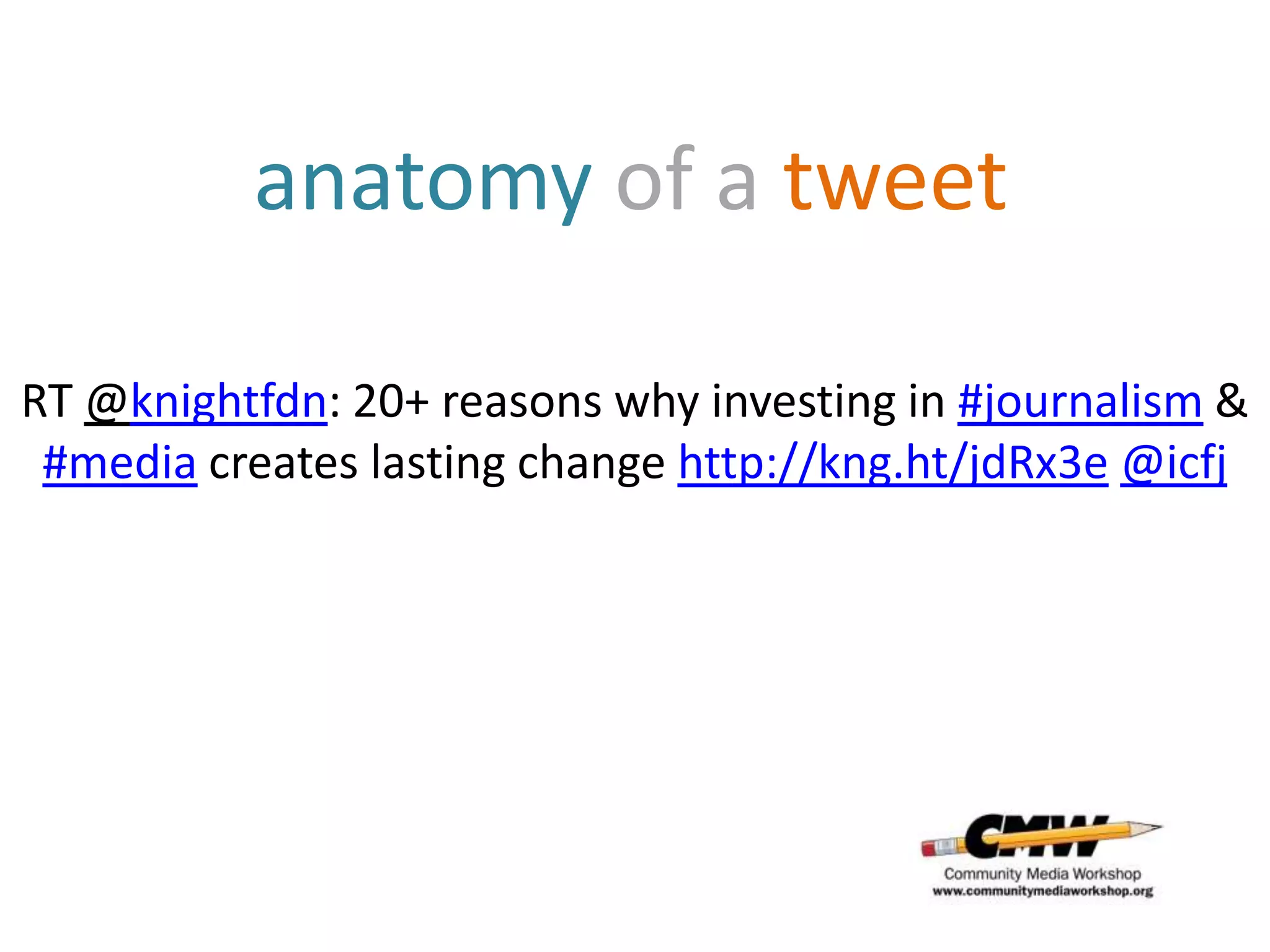 anatomy of a tweet

RT @knightfdn: 20+ reasons why investing in #journalism & #media creates lasting change http://kng.ht/jdRx3e @icfj

CMW
Community Media Workshop
www.communitymediaworkshop.org